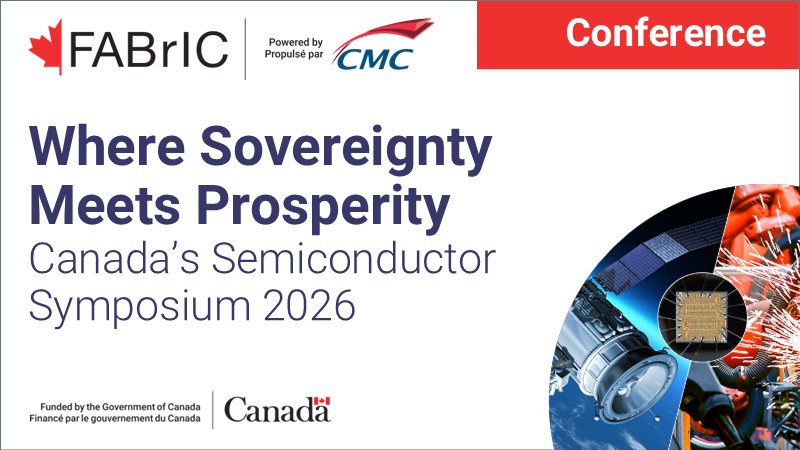 FABrIC
Powered by
Propulsé par
CMC

Conference

Where Sovereignty Meets Prosperity
Canada's Semiconductor Symposium 2026

Funded by the Government of Canada
Financé par le gouvernement du Canada

Canada